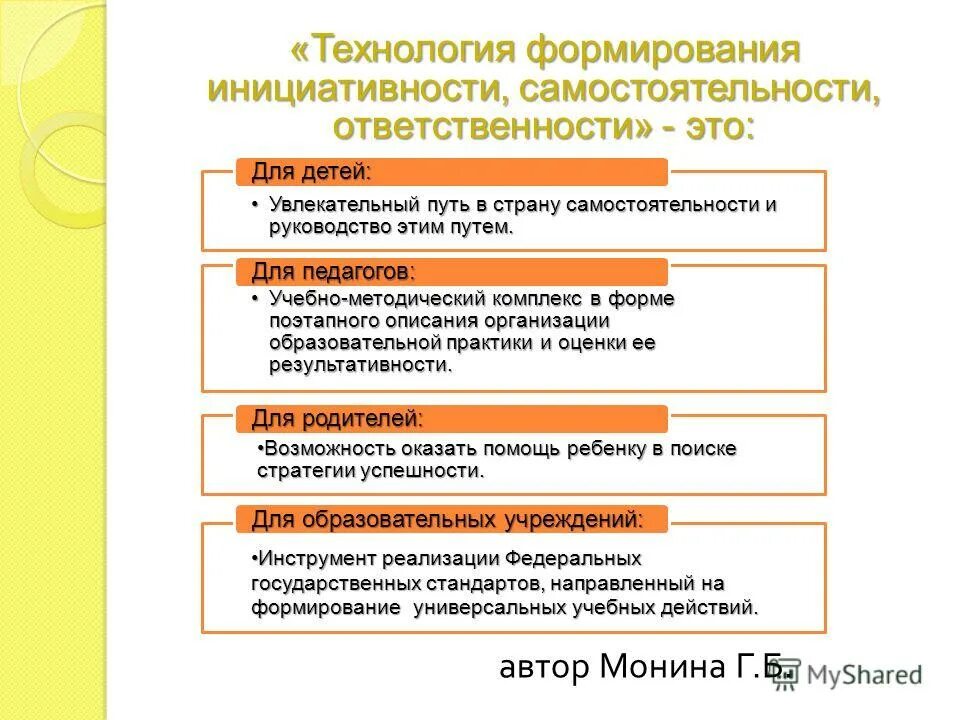 «Технология формирования инициативности, самостоятельности, ответственности» - это:

Для детей:

• Увлекательный путь в страну самостоятельности и руководство этим путем.

Для педагогов:

• Учебно-методический комплекс в форме поэтапного описания организации образовательной практики и оценки ее результативности.

Для родителей:

•Возможность оказать помощь ребенку в поиске стратегии успешности.

Для образовательных учреждений:

•Инструмент реализации Федеральных государственных стандартов, направленный на формирование универсальных учебных действий.

автор Монина Г.Б.

MyShared